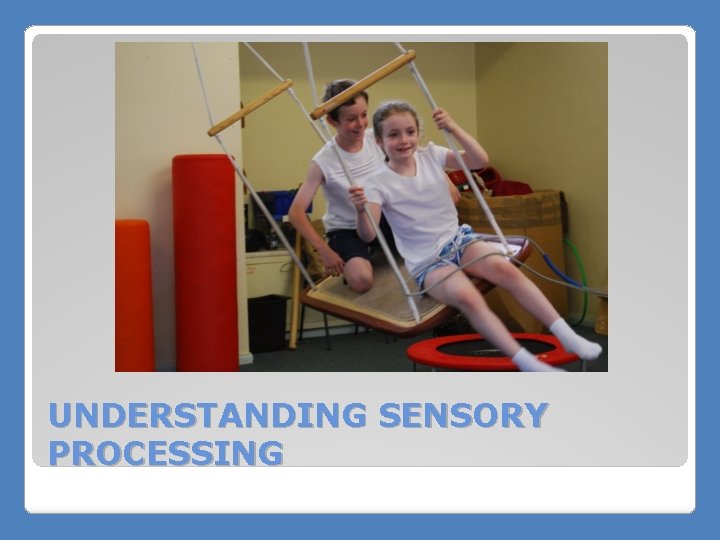 UNDERSTANDING SENSORY PROCESSING